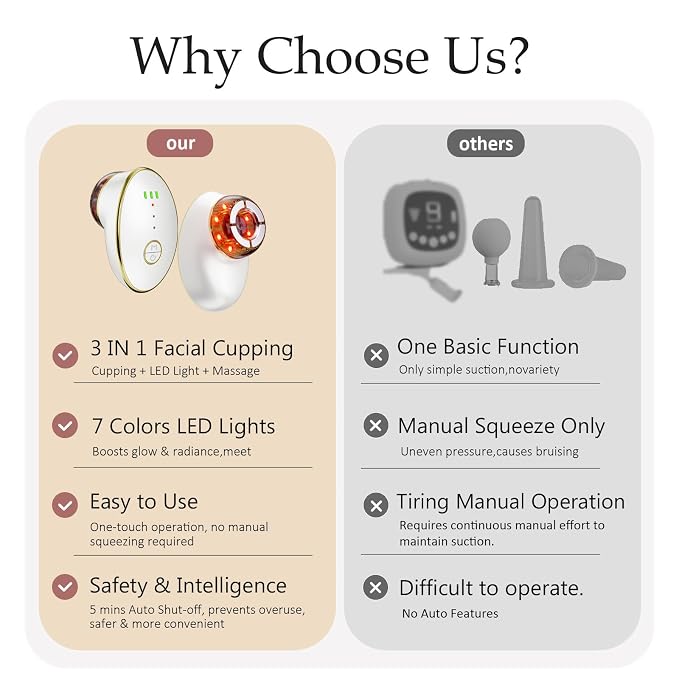 Why Choose Us?

our

3 IN 1 Facial Cupping
Cupping + LED Light + Massage

7 Colors LED Lights
Boosts glow & radiance,meet

Easy to Use
One-touch operation, no manual squeezing required

Safety & Intelligence
5 mins Auto Shut-off, prevents overuse, safer & more convenient

others

One Basic Function
Only simple suction,novariety

Manual Squeeze Only
Uneven pressure,causes bruising

Tiring Manual Operation
Requires continuous manual effort to maintain suction.

Difficult to operate.
No Auto Features